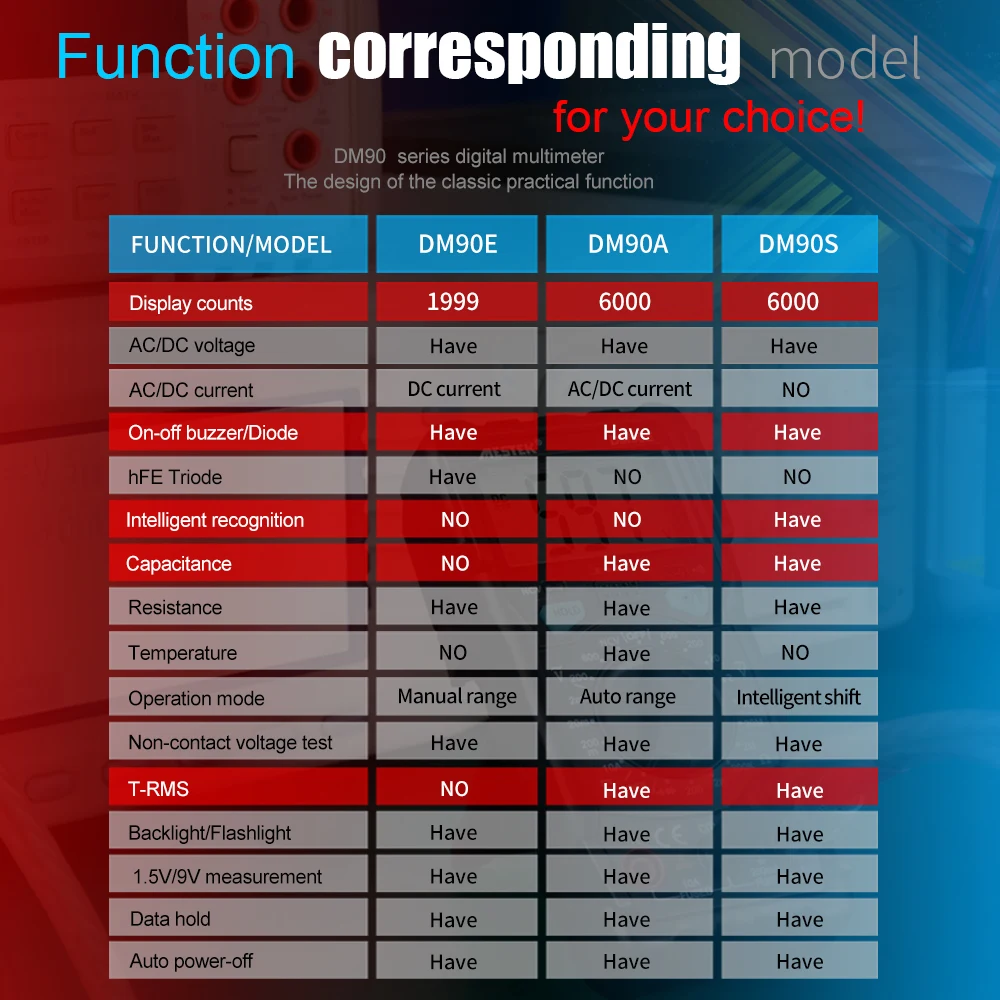 Function corresponding model
for your choice!

DM90 series digital multimeter
The design of the classic practical function

| FUNCTION/MODEL | DM90E | DM90A | DM90S |
|---|---|---|---|
| Display counts | 1999 | 6000 | 6000 |
| AC/DC voltage | Have | Have | Have |
| AC/DC current | DC current | AC/DC current | NO |
| On-off buzzer/Diode | Have | Have | Have |
| hFE Triode | Have | NO | NO |
| Intelligent recognition | NO | NO | Have |
| Capacitance | NO | Have | Have |
| Resistance | Have | Have | Have |
| Temperature | NO | Have | NO |
| Operation mode | Manual range | Auto range | Intelligent shift |
| Non-contact voltage test | Have | Have | Have |
| T-RMS | NO | Have | Have |
| Backlight/Flashlight | Have | Have | Have |
| 1.5V/9V measurement | Have | Have | Have |
| Data hold | Have | Have | Have |
| Auto power-off | Have | Have | Have |